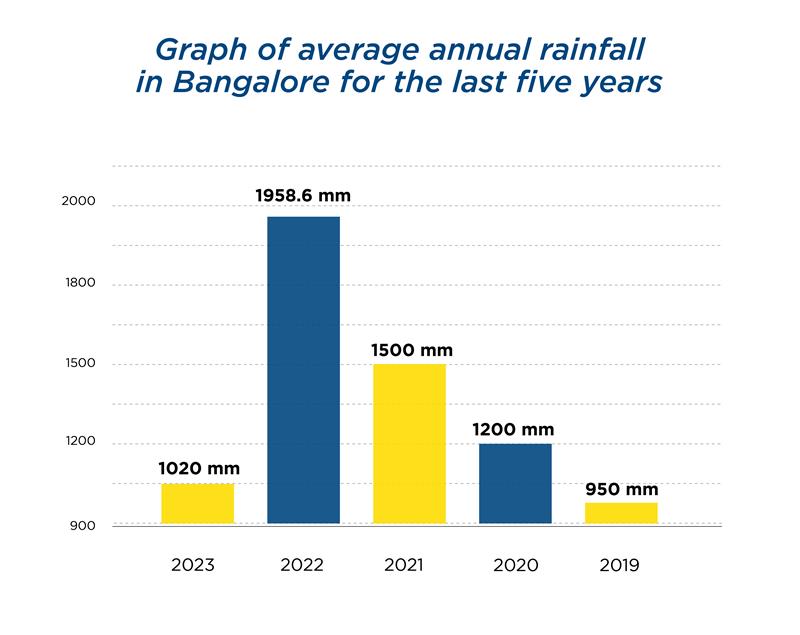 Graph of average annual rainfall in Bangalore for the last five years

2000
1800
1500
1200
900

1020 mm
1958.6 mm
1500 mm
1200 mm
950 mm

2023
2022
2021
2020
2019